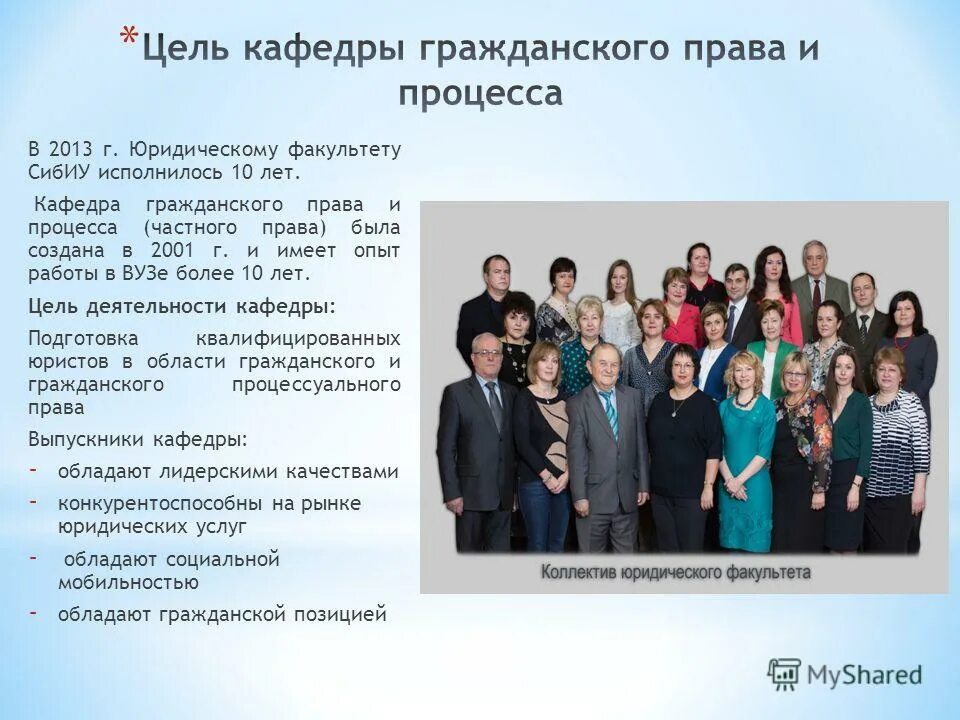 *Цель кафедры гражданского права и процесса

В 2013 г. Юридическому факультету СибИУ исполнилось 10 лет.

Кафедра гражданского права и процесса (частного права) была создана в 2001 г. и имеет опыт работы в ВУЗе более 10 лет.

Цель деятельности кафедры:

Подготовка квалифицированных юристов в области гражданского и гражданского процессуального права

Выпускники кафедры:

- обладают лидерскими качествами
- конкурентоспособны на рынке юридических услуг
- обладают социальной мобильностью
- обладают гражданской позицией

Коллектив юридического факультета

MyShared